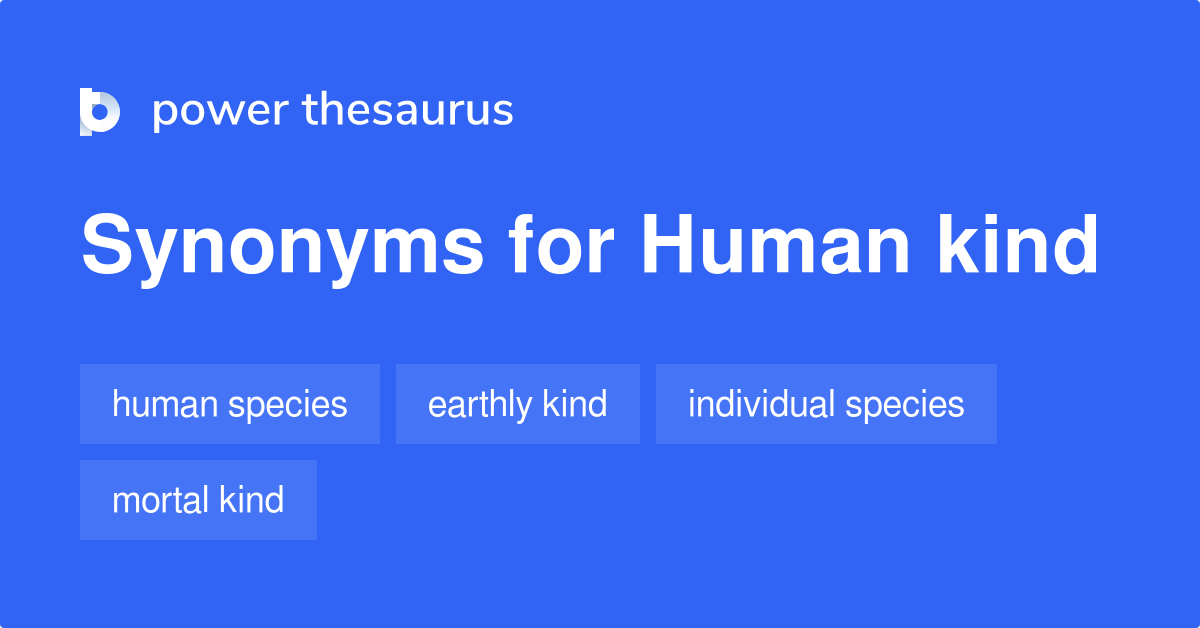 power thesaurus

Synonyms for Human kind

human species
earthly kind
individual species
mortal kind